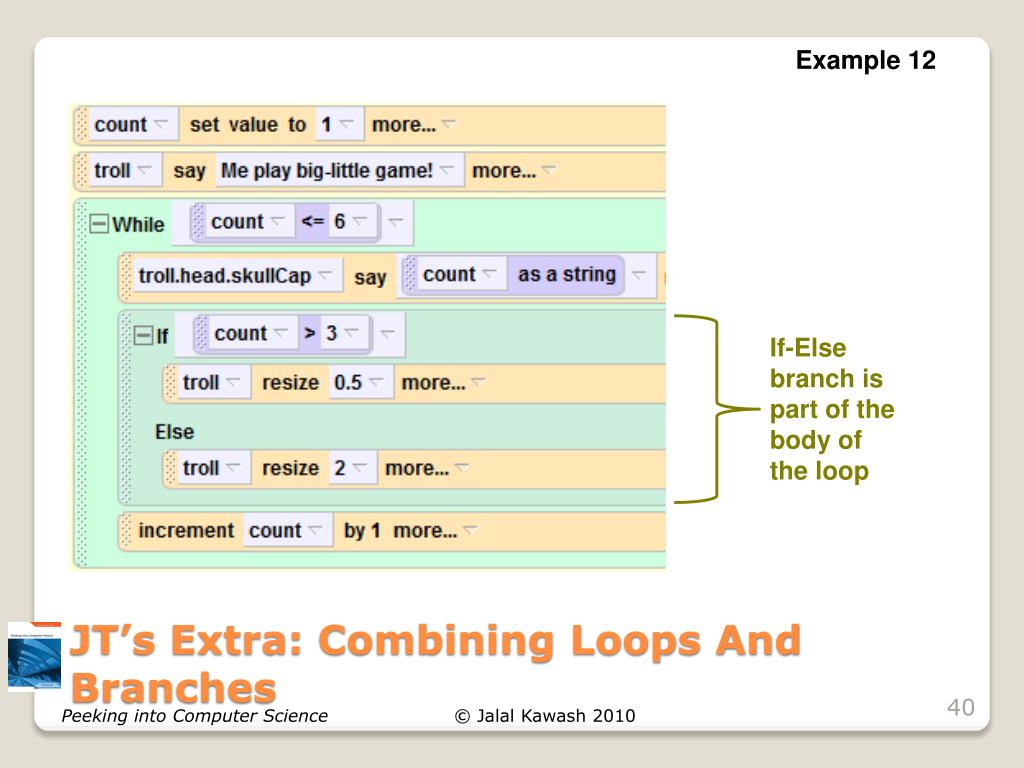 Example 12

count set value to 1 more...
troll say Me play big-little game! more...
While count <= 6
troll.head.skullCap say count as a string
If count > 3
troll resize 0.5 more...
Else
troll resize 2 more...
increment count by 1 more...

If-Else branch is part of the body of the loop

JT's Extra: Combining Loops And Branches

Peeking into Computer Science © Jalal Kawash 2010 40